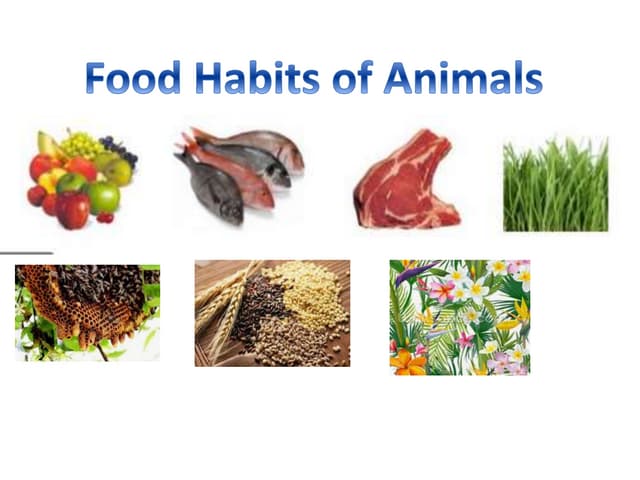 Food Habits of Animals